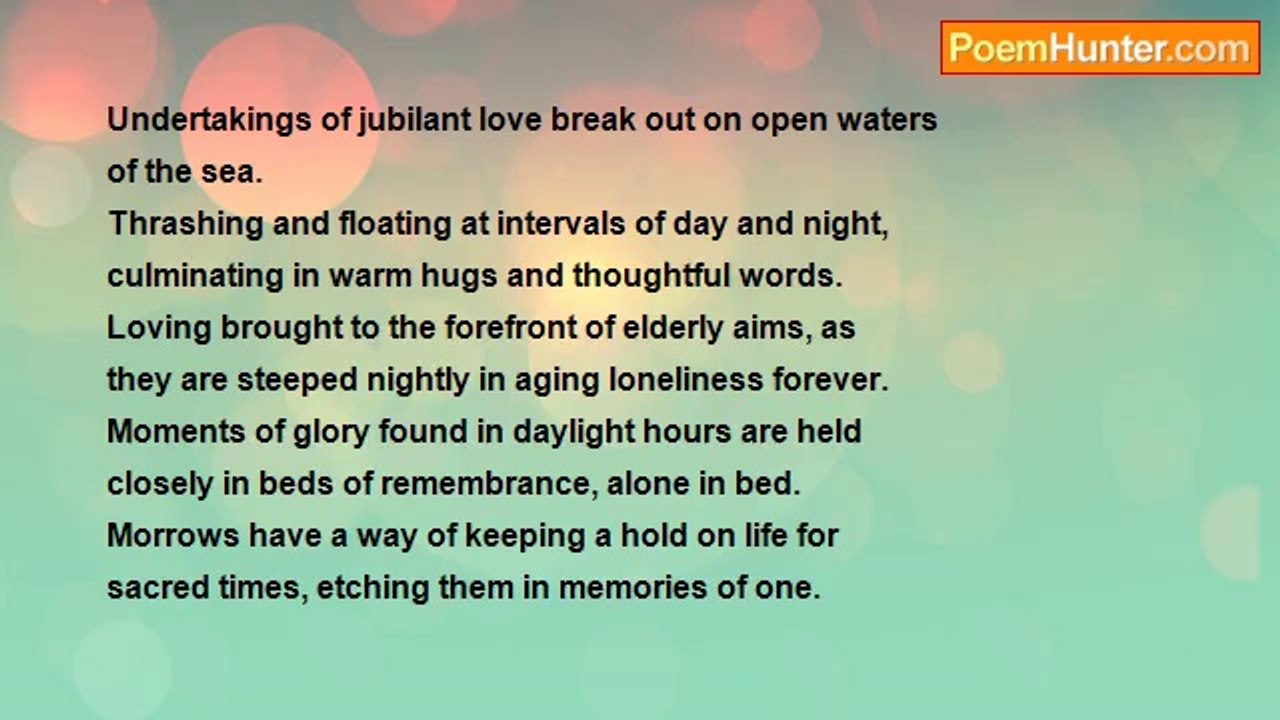 PoemHunter.com

Undertakings of jubilant love break out on open waters of the sea.
Thrashing and floating at intervals of day and night, culminating in warm hugs and thoughtful words.
Loving brought to the forefront of elderly aims, as they are steeped nightly in aging loneliness forever.
Moments of glory found in daylight hours are held closely in beds of remembrance, alone in bed.
Morrows have a way of keeping a hold on life for sacred times, etching them in memories of one.